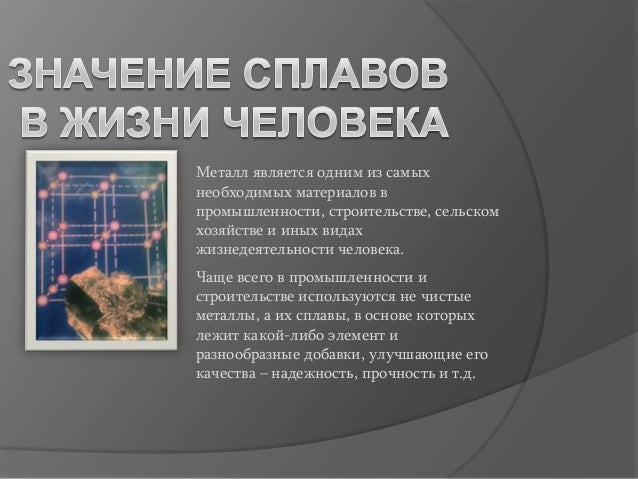 ЗНАЧЕНИЕ СПЛАВОВ В ЖИЗНИ ЧЕЛОВЕКА

Металл является одним из самых необходимых материалов в промышленности, строительстве, сельском хозяйстве и иных видах жизнедеятельности человека.

Чаще всего в промышленности и строительстве используются не чистые металлы, а их сплавы, в основе которых лежит какой-либо элемент и разнообразные добавки, улучшающие его качества – надежность, прочность и т.д.